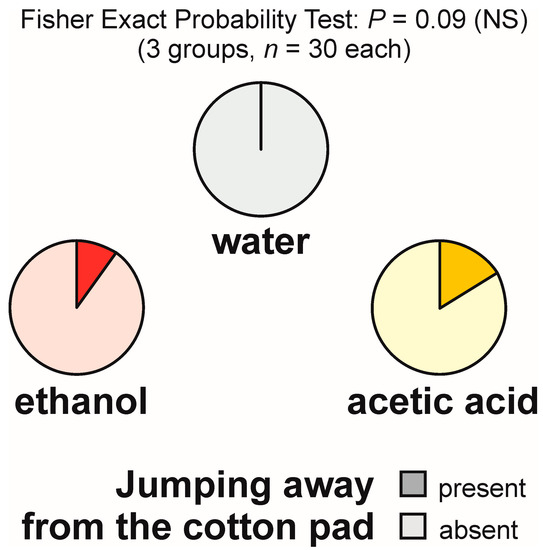 Fisher Exact Probability Test: $P$ = 0.09 (NS)
(3 groups, $n$ = 30 each)

water

ethanol

acetic acid

Jumping away from the cotton pad

present

absent